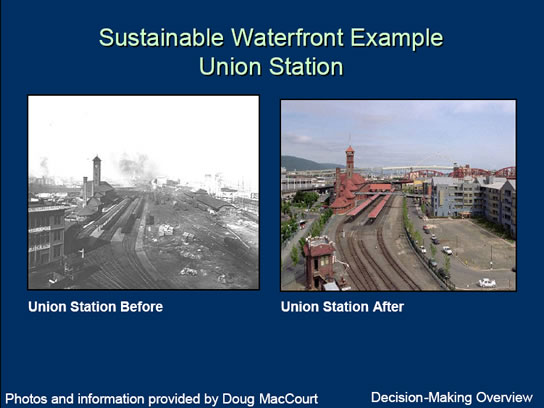 Sustainable Waterfront Example
Union Station

Union Station Before

Union Station After

Photos and information provided by Doug MacCourt

Decision-Making Overview